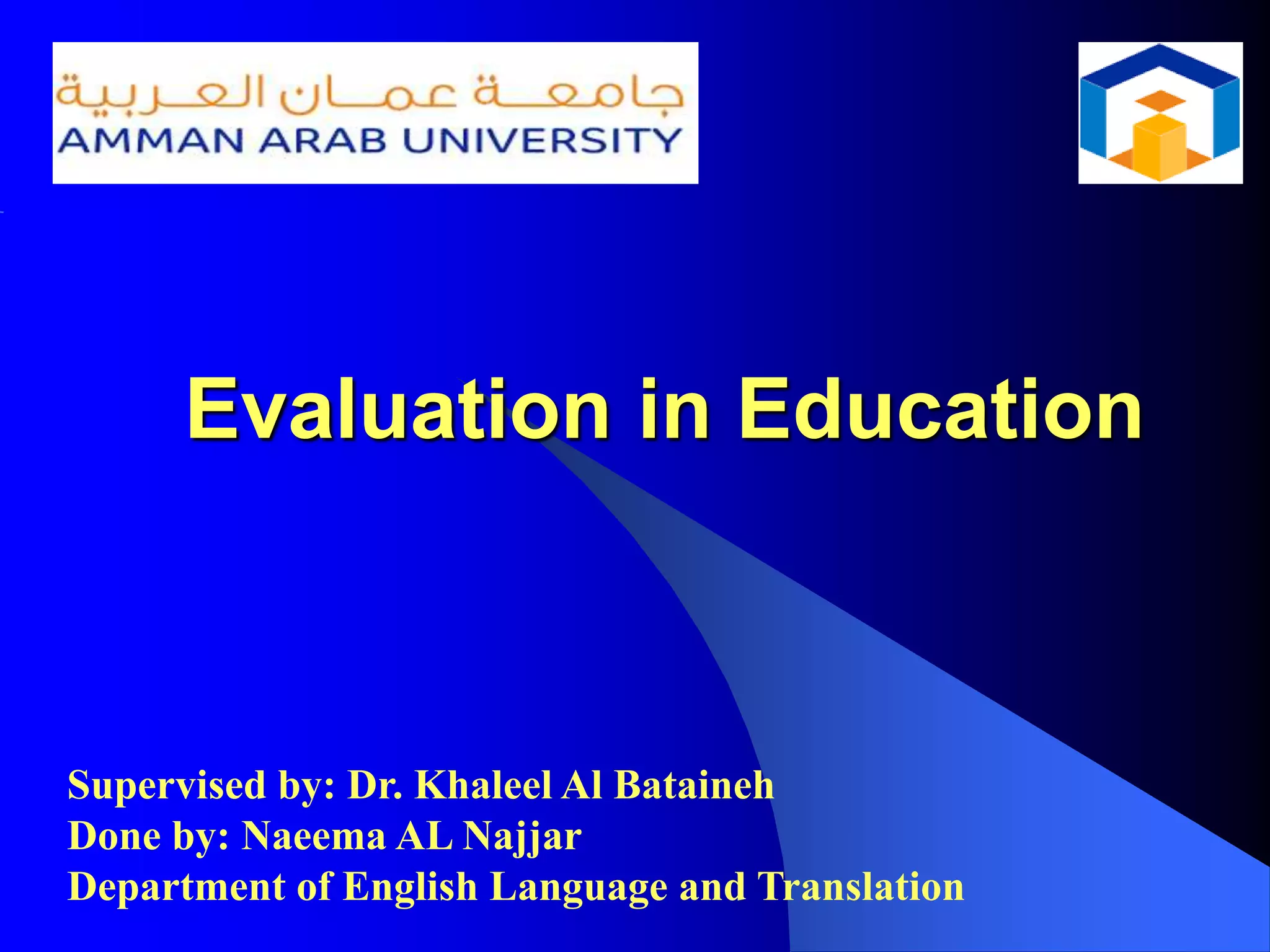 جامعة عمان العربية
AMMAN ARAB UNIVERSITY

Evaluation in Education

Supervised by: Dr. Khaleel Al Bataineh
Done by: Naeema AL Najjar
Department of English Language and Translation